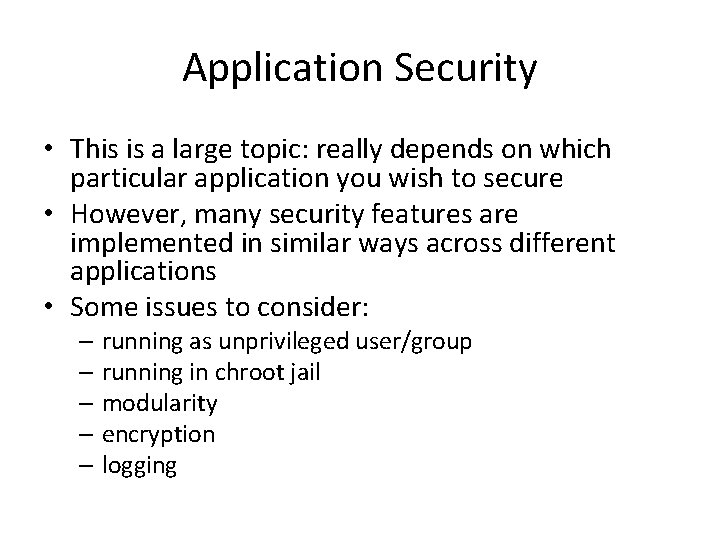 Application Security

• This is a large topic: really depends on which particular application you wish to secure
• However, many security features are implemented in similar ways across different applications
• Some issues to consider:
– running as unprivileged user/group
– running in chroot jail
– modularity
– encryption
– logging